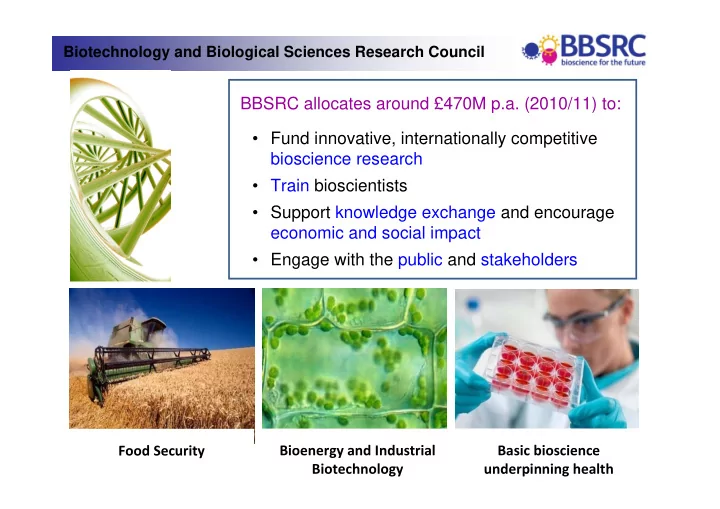 Biotechnology and Biological Sciences Research Council

BBSRC
bioscience for the future

BBSRC allocates around £470M p.a. (2010/11) to:

• Fund innovative, internationally competitive bioscience research
• Train bioscientists
• Support knowledge exchange and encourage economic and social impact
• Engage with the public and stakeholders

Food Security

Bioenergy and Industrial Biotechnology

Basic bioscience underpinning health